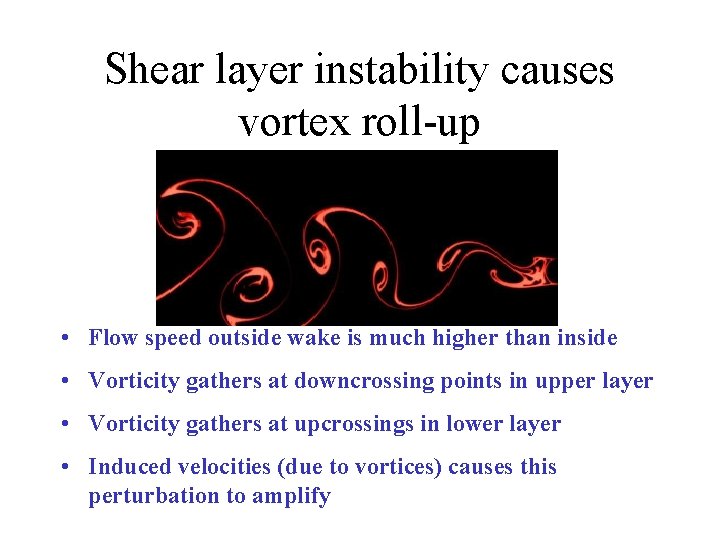 Shear layer instability causes vortex roll-up

• Flow speed outside wake is much higher than inside
• Vorticity gathers at downcrossing points in upper layer
• Vorticity gathers at upcrossings in lower layer
• Induced velocities (due to vortices) causes this perturbation to amplify